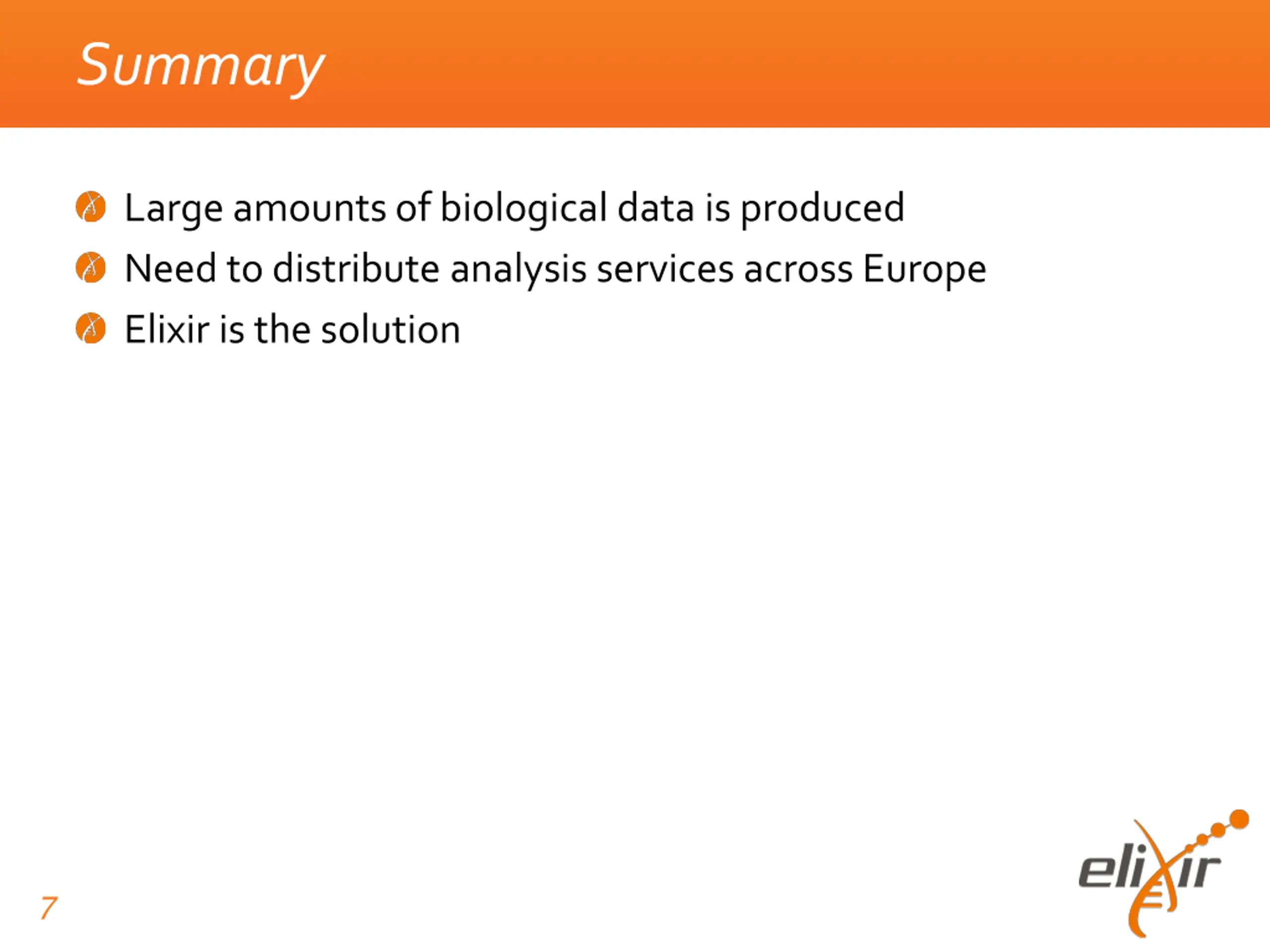 Summary

Large amounts of biological data is produced

Need to distribute analysis services across Europe

Elixir is the solution

7

elixir